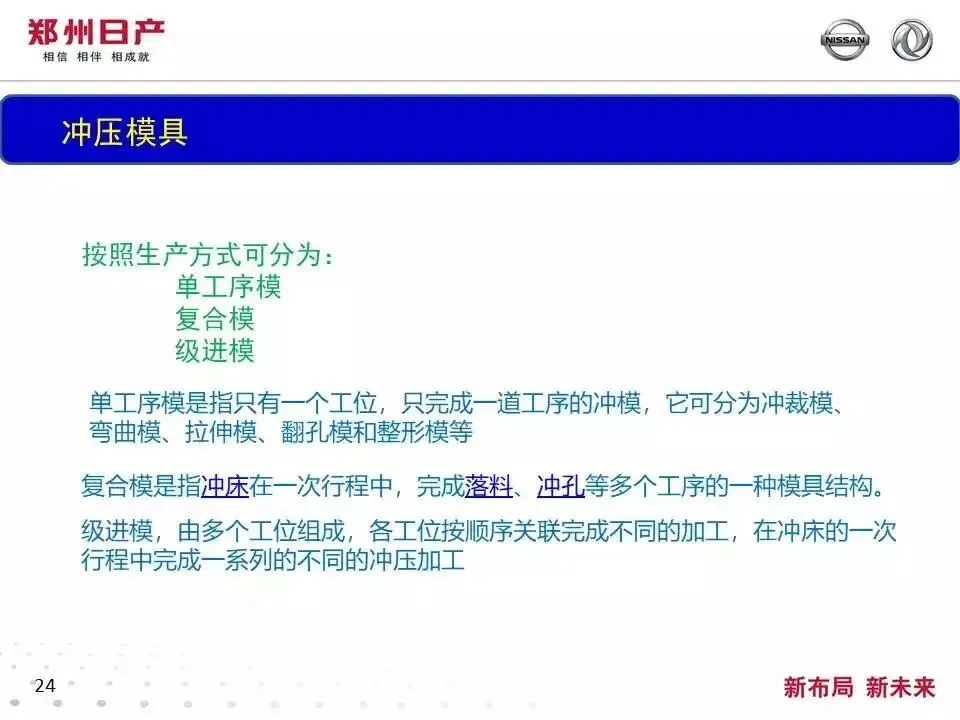 郑州日产
相信 相伴 相成就

NISSAN

冲压模具

按照生产方式可分为：
单工序模
复合模
级进模

单工序模是指只有一个工位，只完成一道工序的冲模，它可分为冲裁模、弯曲模、拉伸模、翻孔模和整形模等

复合模是指冲床在一次行程中，完成落料、冲孔等多个工序的一种模具结构。

级进模，由多个工位组成，各工位按顺序关联完成不同的加工，在冲床的一次行程中完成一系列的不同的冲压加工

24

新布局 新未来